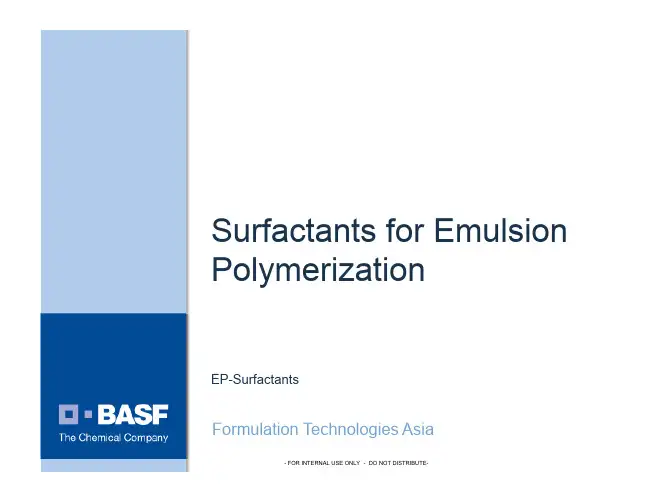 Surfactants for Emulsion Polymerization

EP-Surfactants

BASF
The Chemical Company

Formulation Technologies Asia

- FOR INTERNAL USE ONLY - DO NOT DISTRIBUTE-